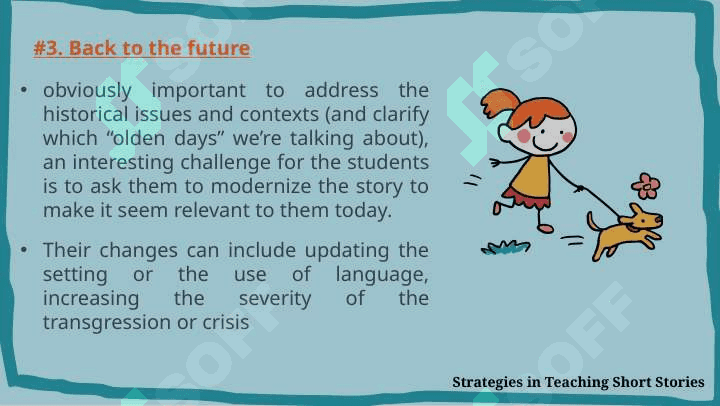 #3. Back to the future

• obviously important to address the historical issues and contexts (and clarify which “olden days” we’re talking about), an interesting challenge for the students is to ask them to modernize the story to make it seem relevant to them today.

• Their changes can include updating the setting or the use of language, increasing the severity of the transgression or crisis

Strategies in Teaching Short Stories